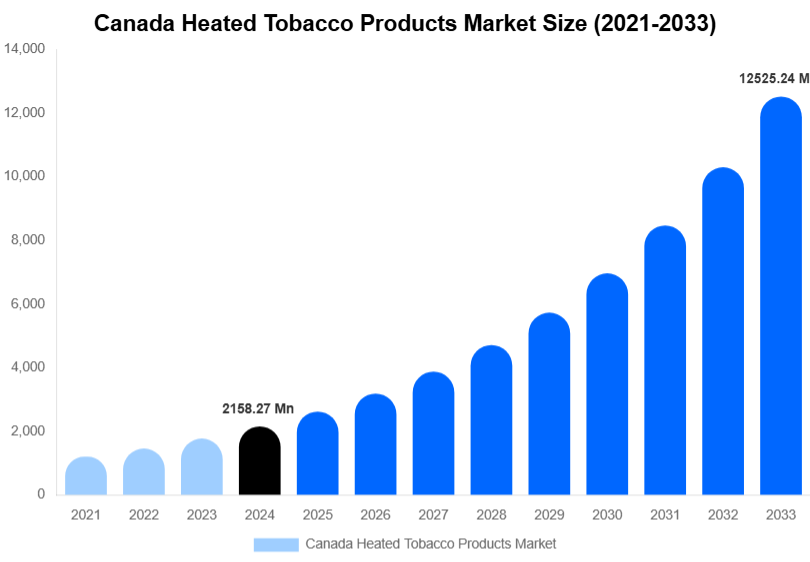 Canada Heated Tobacco Products Market Size (2021-2033)

14,000
12,000
10,000
8,000
6,000
4,000
2,000
0

2158.27 Mn
12525.24 M

2021 2022 2023 2024 2025 2026 2027 2028 2029 2030 2031 2032 2033

Canada Heated Tobacco Products Market